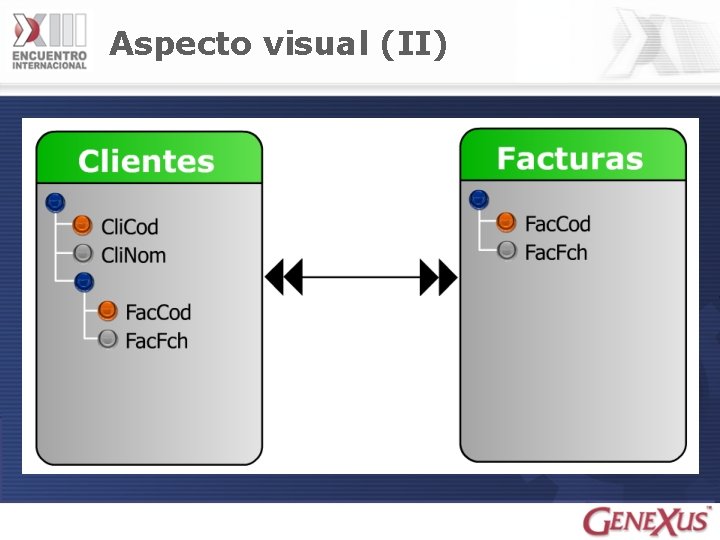 XIII ENCUENTRO INTERNACIONAL

Aspecto visual (II)

Clientes

CliCod
CliNom
FacCod
FacFch

Facturas

FacCod
FacFch

GENEXUS™